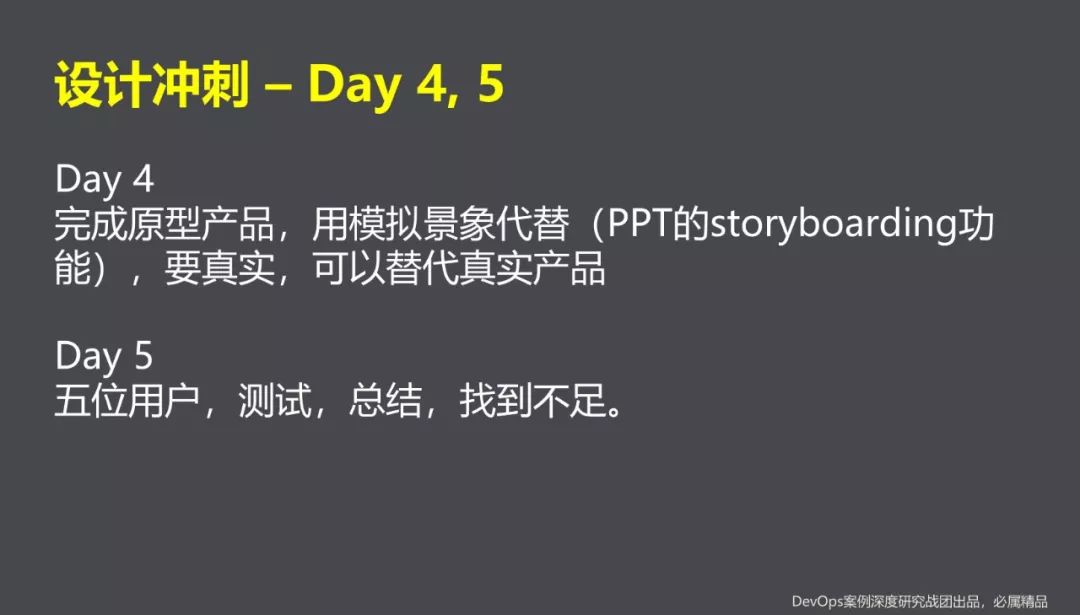 设计冲刺 – Day 4, 5

Day 4
完成原型产品，用模拟景象代替（PPT的storyboarding功能），要真实，可以替代真实产品

Day 5
五位用户，测试，总结，找到不足。

DevOps案例深度研究战团出品，必属精品